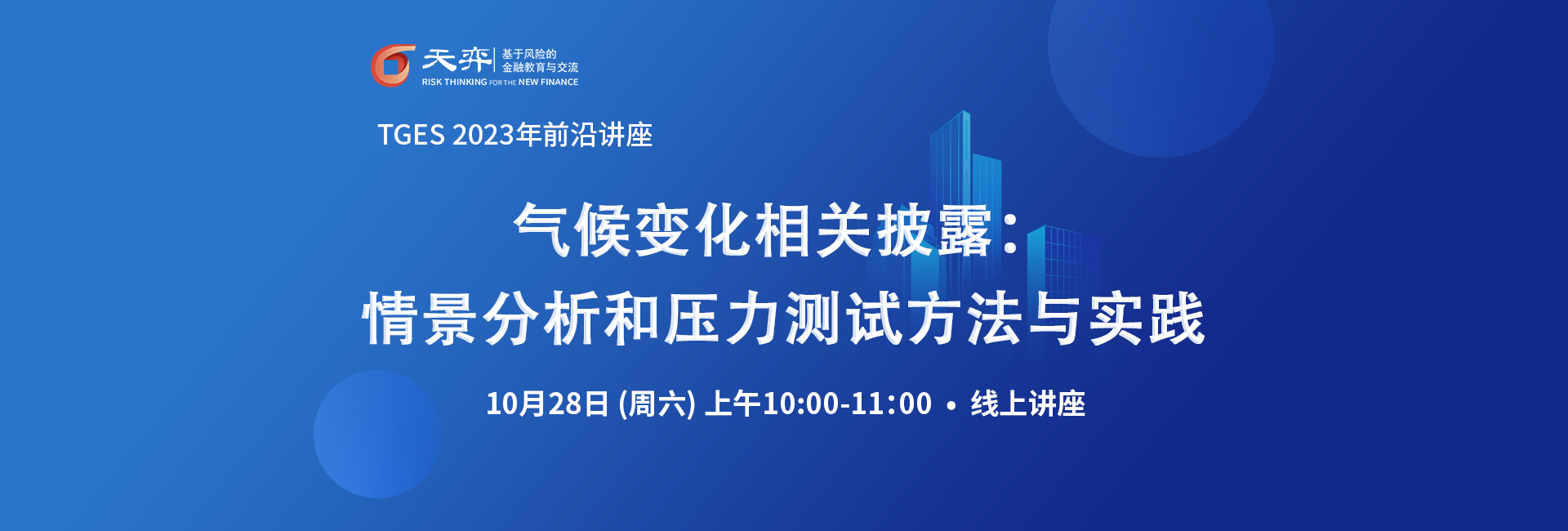 天弈 基于风险的
金融教育与交流
RISK THINKING FOR THE NEW FINANCE

TGES 2023年前沿讲座

气候变化相关披露：
情景分析和压力测试方法与实践

10月28日 (周六) 上午10:00-11:00 • 线上讲座